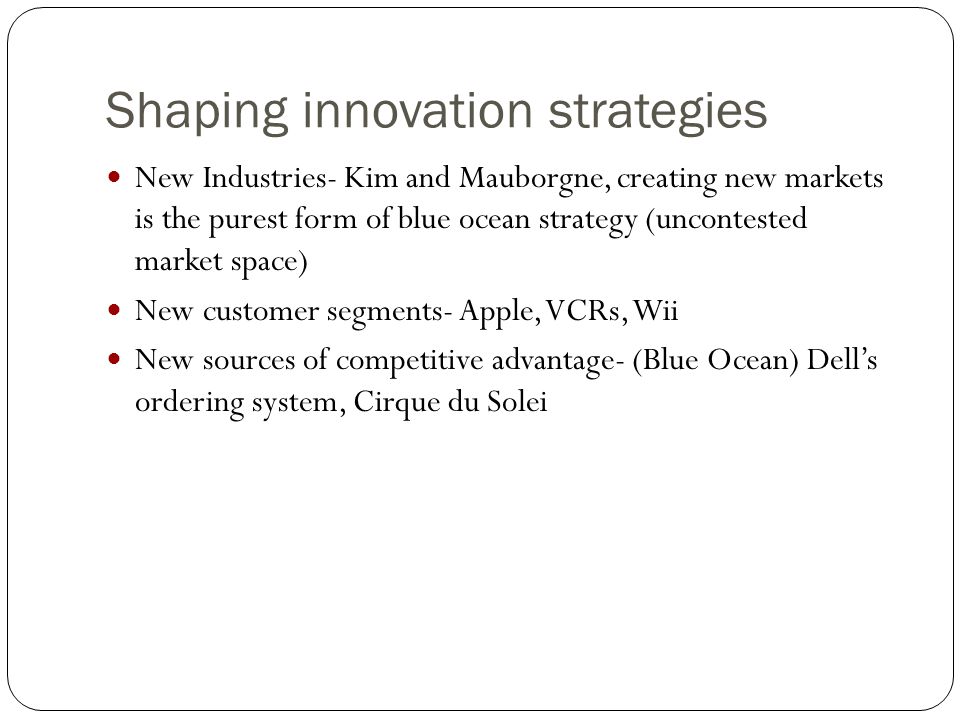 Shaping innovation strategies

- New Industries- Kim and Mauborgne, creating new markets is the purest form of blue ocean strategy (uncontested market space)
- New customer segments- Apple, VCRs, Wii
- New sources of competitive advantage- (Blue Ocean) Dell's ordering system, Cirque du Solei